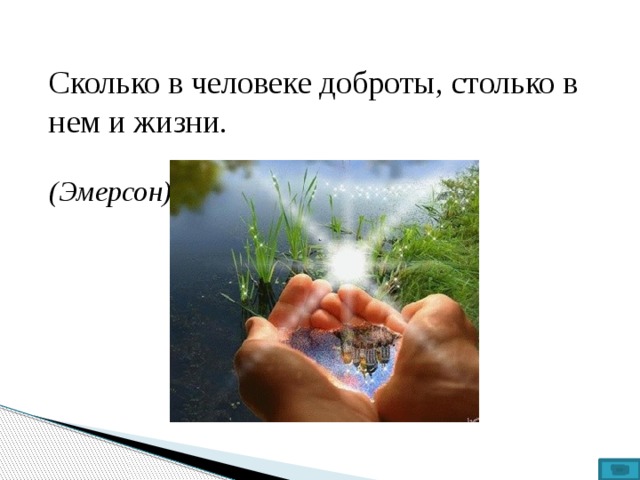 Сколько в человеке доброты, столько в нем и жизни.

(Эмерсон)